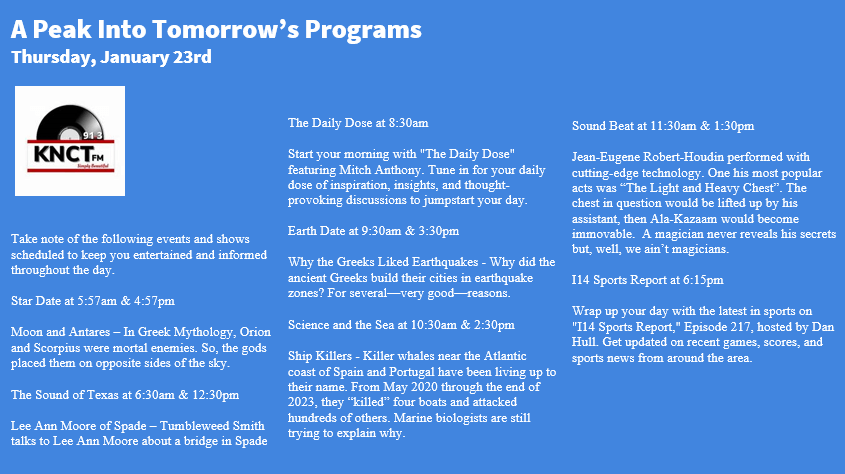 A Peak Into Tomorrow’s Programs
Thursday, January 23rd

91.3
KNCT FM
Simply Beautiful

Take note of the following events and shows scheduled to keep you entertained and informed throughout the day.

Star Date at 5:57am & 4:57pm

Moon and Antares – In Greek Mythology, Orion and Scorpius were mortal enemies. So, the gods placed them on opposite sides of the sky.

The Sound of Texas at 6:30am & 12:30pm

Lee Ann Moore of Spade – Tumbleweed Smith talks to Lee Ann Moore about a bridge in Spade

The Daily Dose at 8:30am

Start your morning with "The Daily Dose" featuring Mitch Anthony. Tune in for your daily dose of inspiration, insights, and thought-provoking discussions to jumpstart your day.

Earth Date at 9:30am & 3:30pm

Why the Greeks Liked Earthquakes - Why did the ancient Greeks build their cities in earthquake zones? For several—very good—reasons.

Science and the Sea at 10:30am & 2:30pm

Ship Killers - Killer whales near the Atlantic coast of Spain and Portugal have been living up to their name. From May 2020 through the end of 2023, they “killed” four boats and attacked hundreds of others. Marine biologists are still trying to explain why.

Sound Beat at 11:30am & 1:30pm

Jean-Eugene Robert-Houdin performed with cutting-edge technology. One his most popular acts was “The Light and Heavy Chest”. The chest in question would be lifted up by his assistant, then Ala-Kazaam would become immovable. A magician never reveals his secrets but, well, we ain’t magicians.

I14 Sports Report at 6:15pm

Wrap up your day with the latest in sports on "I14 Sports Report," Episode 217, hosted by Dan Hull. Get updated on recent games, scores, and sports news from around the area.